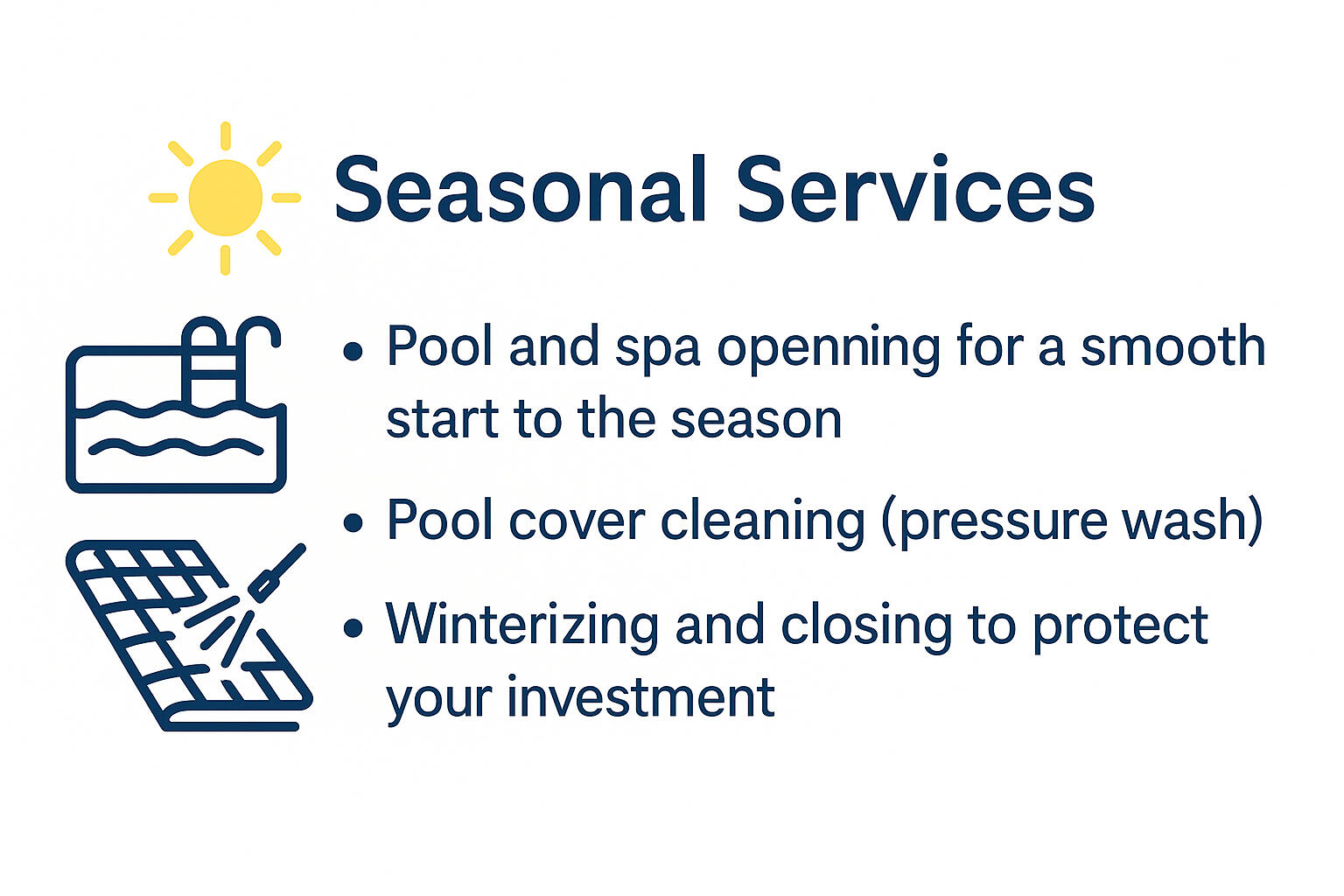 Seasonal Services

• Pool and spa openning for a smooth start to the season

• Pool cover cleaning (pressure wash)

• Winterizing and closing to protect your investment